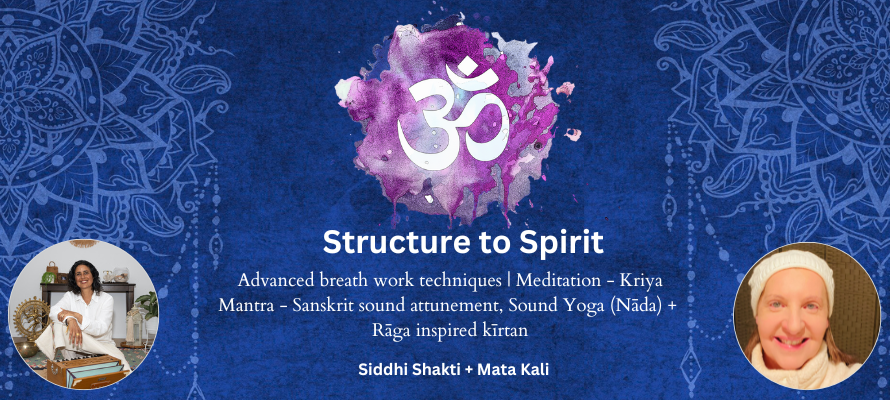 ॐ

Structure to Spirit

Advanced breath work techniques | Meditation - Kriya Mantra - Sanskrit sound attunement, Sound Yoga (Nāda) + Rāga inspired kīrtan

Siddhi Shakti + Mata Kali